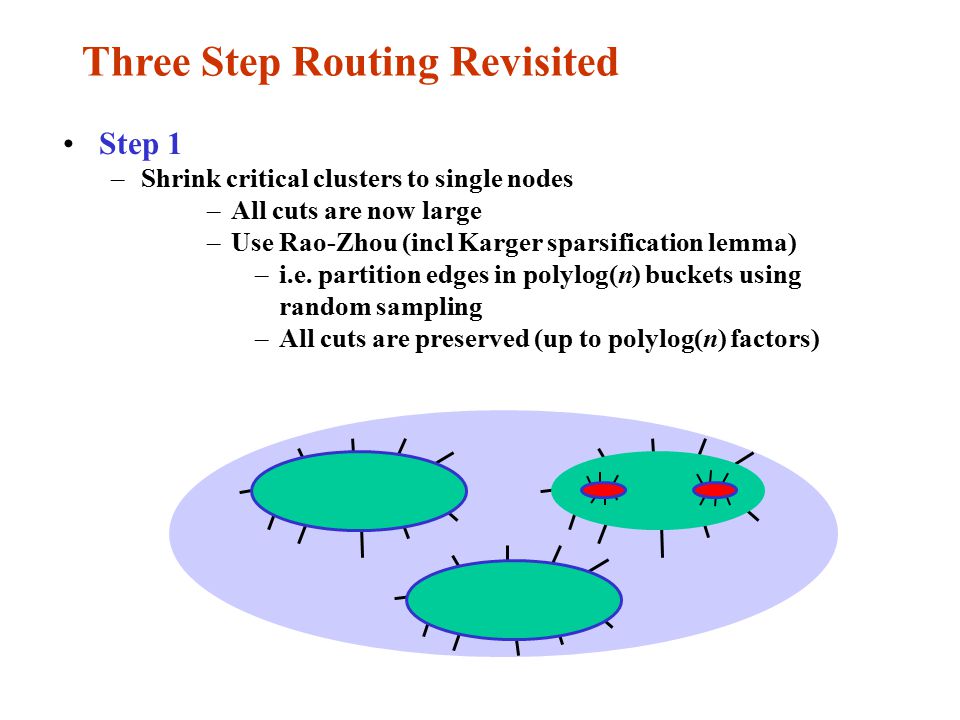 Three Step Routing Revisited

• Step 1
– Shrink critical clusters to single nodes
– All cuts are now large
– Use Rao-Zhou (incl Karger sparsification lemma)
– i.e. partition edges in polylog($n$) buckets using random sampling
– All cuts are preserved (up to polylog($n$) factors)